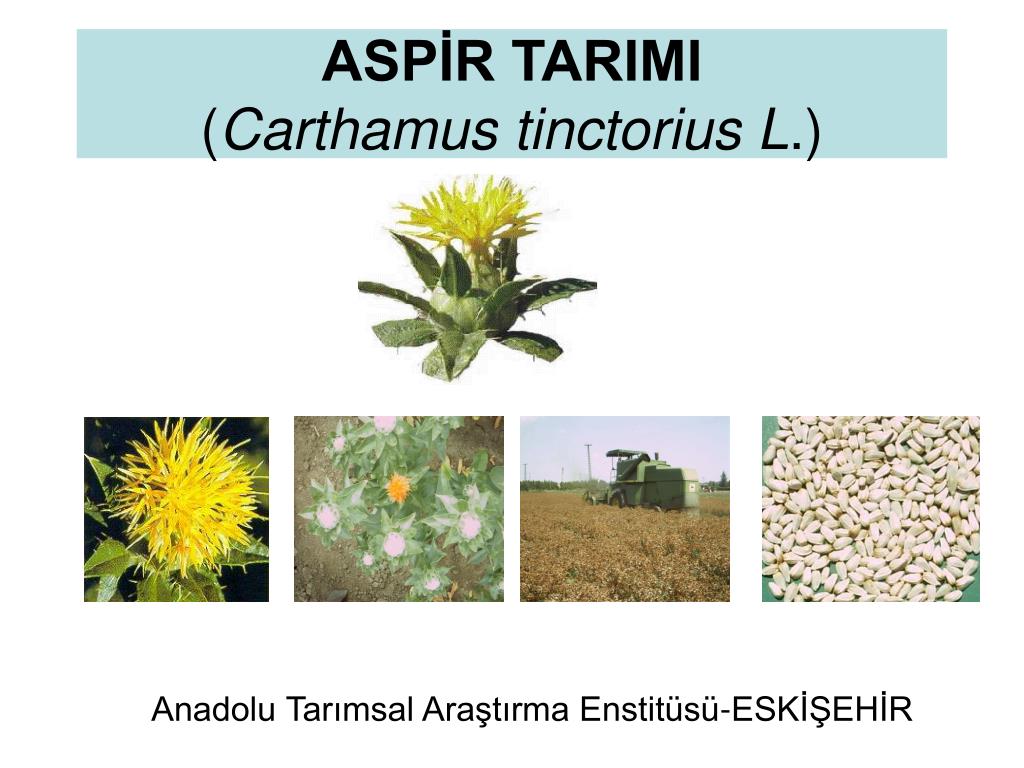 ASPİR TARIMI
(Carthamus tinctorius L.)

Anadolu Tarımsal Araştırma Enstitüsü-ESKİŞEHİR